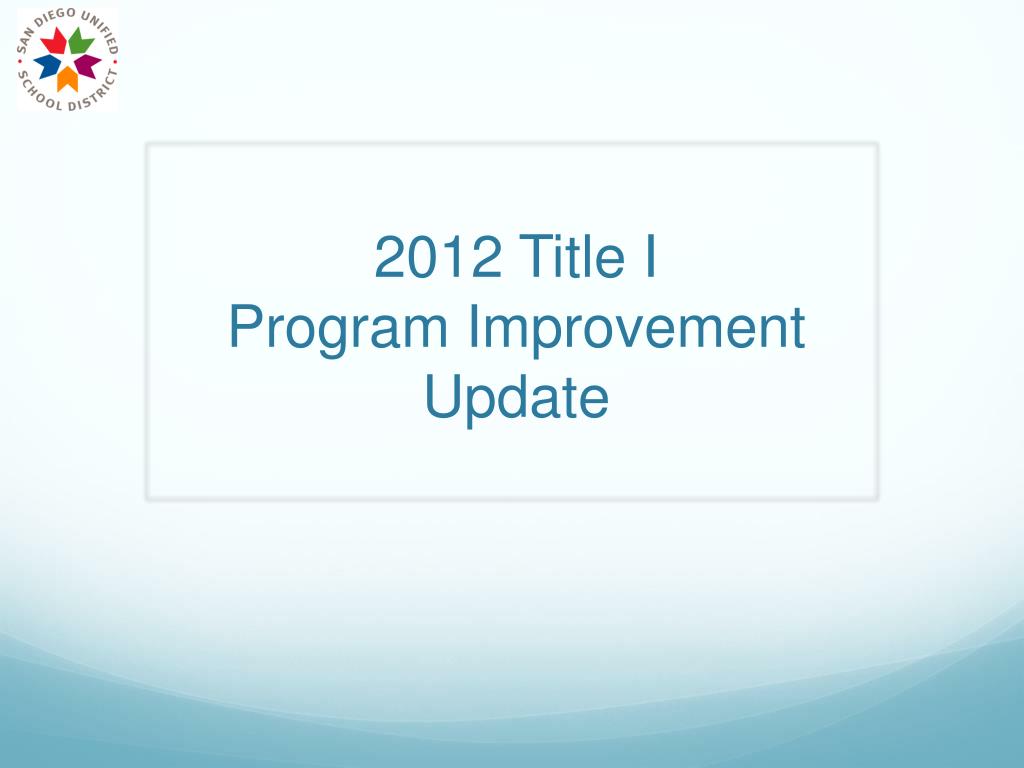 SAN DIEGO UNIFIED SCHOOL DISTRICT

2012 Title I
Program Improvement
Update